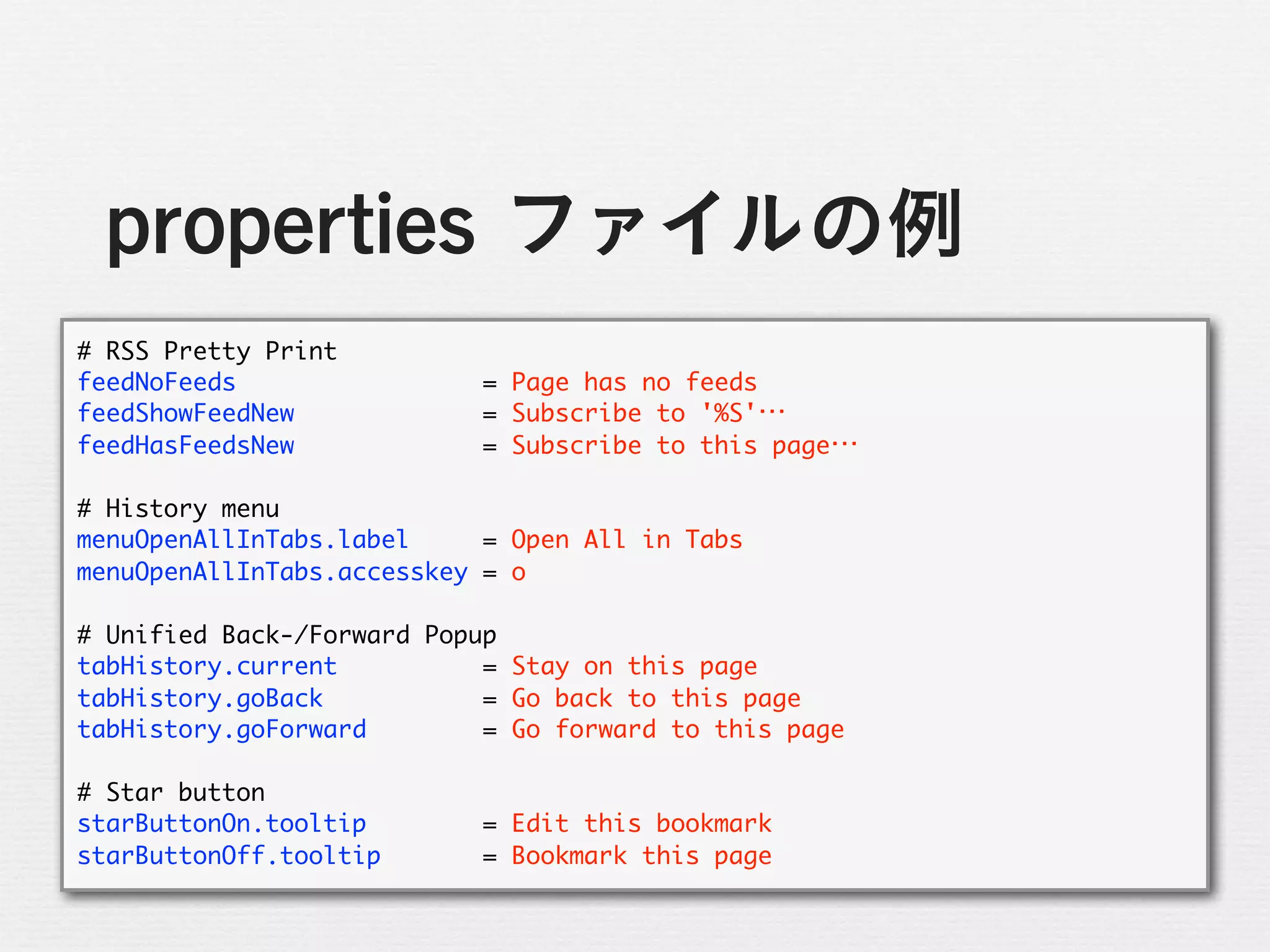 properties ファイルの例

# RSS Pretty Print
feedNoFeeds = Page has no feeds
feedShowFeedNew = Subscribe to '%S'…
feedHasFeedsNew = Subscribe to this page…

# History menu
menuOpenAllInTabs.label = Open All in Tabs
menuOpenAllInTabs.accesskey = o

# Unified Back-/Forward Popup
tabHistory.current = Stay on this page
tabHistory.goBack = Go back to this page
tabHistory.goForward = Go forward to this page

# Star button
starButtonOn.tooltip = Edit this bookmark
starButtonOff.tooltip = Bookmark this page